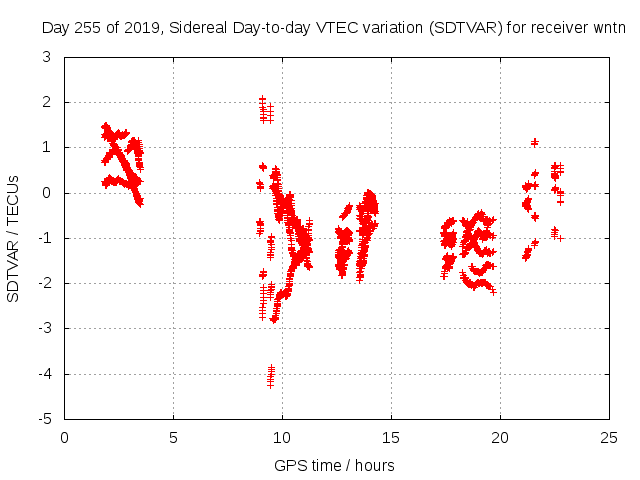 Day 255 of 2019, Sidereal Day-to-day VTEC variation (SDTVAR) for receiver wntn

SDTVAR / TECUs

3
2
1
0
-1
-2
-3
-4
-5

0
5
10
15
20
25

GPS time / hours